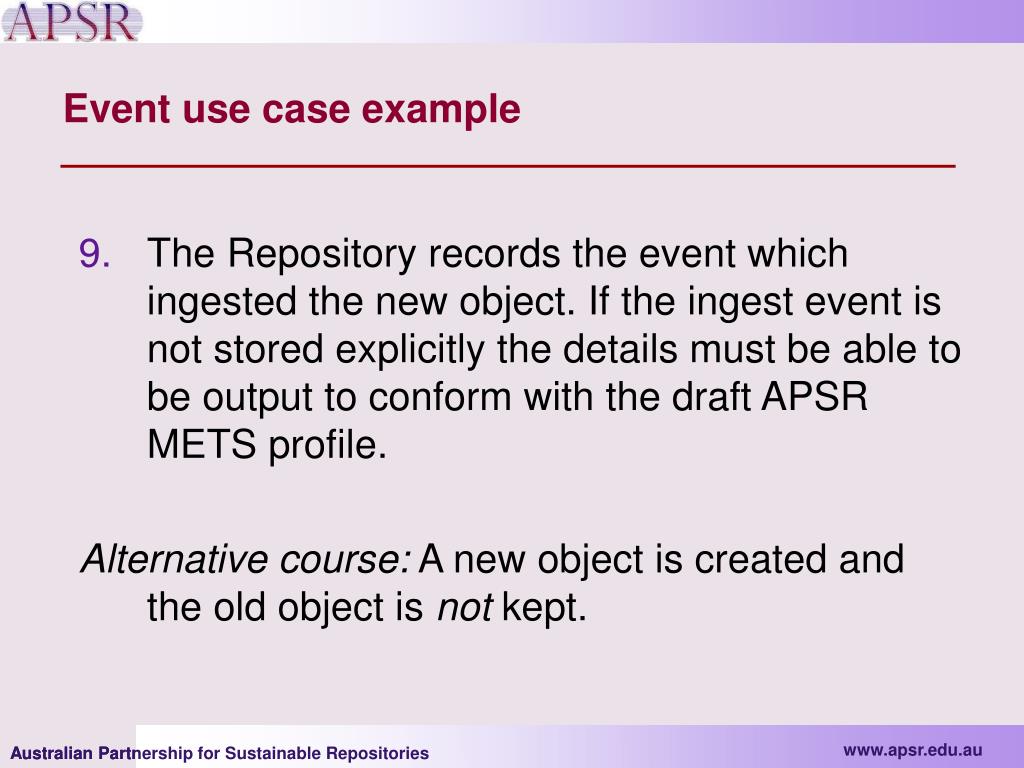 APSR

Event use case example

9. The Repository records the event which ingested the new object. If the ingest event is not stored explicitly the details must be able to be output to conform with the draft APSR METS profile.

Alternative course: A new object is created and the old object is not kept.

Australian Partnership for Sustainable Repositories

www.apsr.edu.au